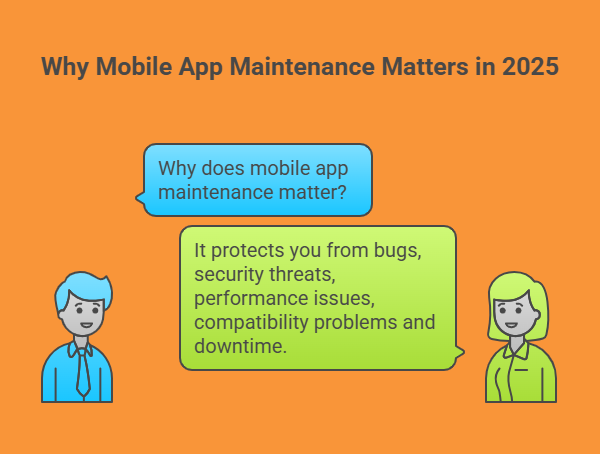 Why Mobile App Maintenance Matters in 2025

Why does mobile app maintenance matter?

It protects you from bugs, security threats, performance issues, compatibility problems and downtime.